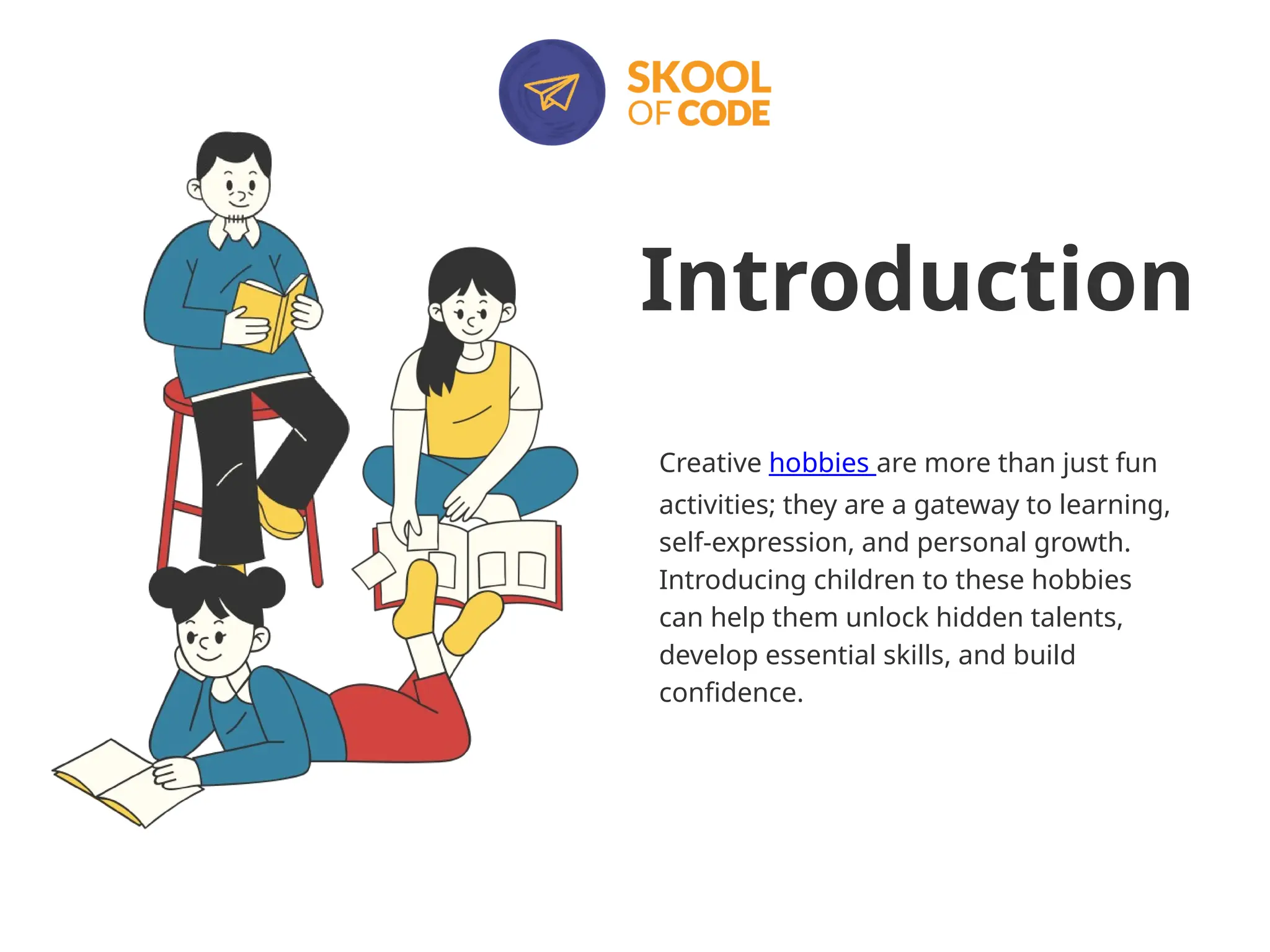 SKOOL OF CODE

Introduction

Creative hobbies are more than just fun activities; they are a gateway to learning, self-expression, and personal growth. Introducing children to these hobbies can help them unlock hidden talents, develop essential skills, and build confidence.